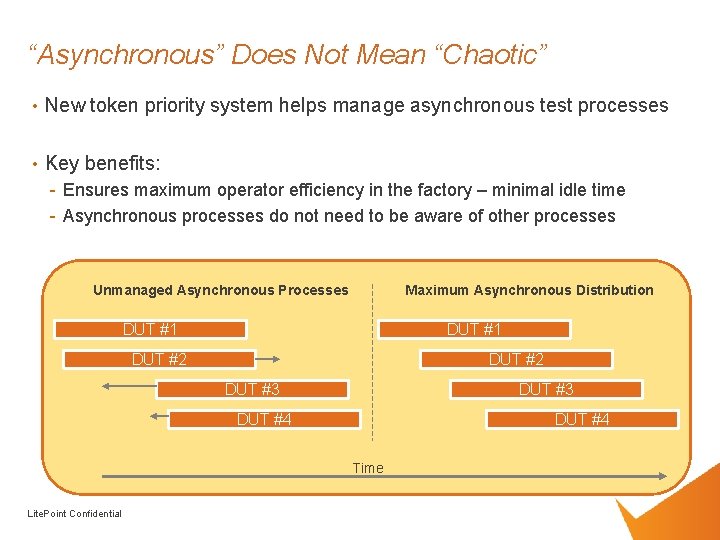 “Asynchronous” Does Not Mean “Chaotic”

• New token priority system helps manage asynchronous test processes

• Key benefits:
- Ensures maximum operator efficiency in the factory – minimal idle time
- Asynchronous processes do not need to be aware of other processes

Unmanaged Asynchronous Processes

DUT #1
DUT #2
DUT #3
DUT #4

Maximum Asynchronous Distribution

DUT #1
DUT #2
DUT #3
DUT #4

Time

LitePoint Confidential